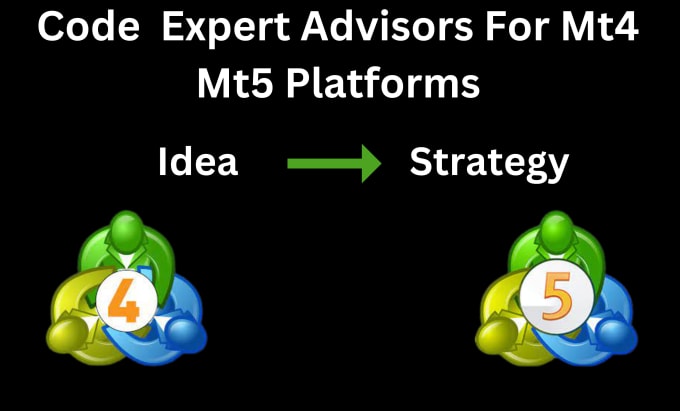 Code Expert Advisors For Mt4 Mt5 Platforms

Idea Strategy

4

5